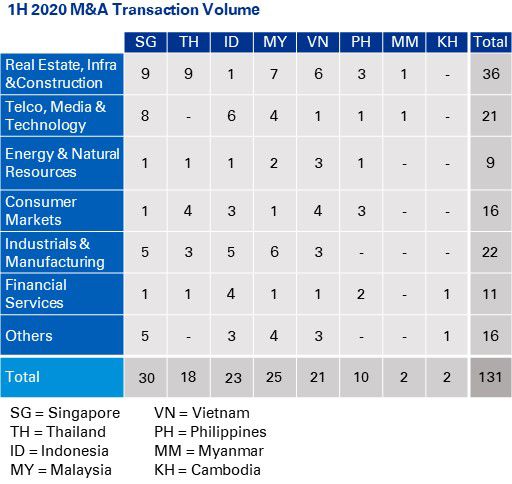 1H 2020 M&A Transaction Volume

| | SG | TH | ID | MY | VN | PH | MM | KH | Total |
|---|---|---|---|---|---|---|---|---|---|
| Real Estate, Infra &Construction | 9 | 9 | 1 | 7 | 6 | 3 | 1 | - | 36 |
| Telco, Media & Technology | 8 | - | 6 | 4 | 1 | 1 | 1 | - | 21 |
| Energy & Natural Resources | 1 | 1 | 1 | 2 | 3 | 1 | - | - | 9 |
| Consumer Markets | 1 | 4 | 3 | 1 | 4 | 3 | - | - | 16 |
| Industrials & Manufacturing | 5 | 3 | 5 | 6 | 3 | - | - | - | 22 |
| Financial Services | 1 | 1 | 4 | 1 | 1 | 2 | - | 1 | 11 |
| Others | 5 | - | 3 | 4 | 3 | - | - | 1 | 16 |
| Total | 30 | 18 | 23 | 25 | 21 | 10 | 2 | 2 | 131 |

SG = Singapore
TH = Thailand
ID = Indonesia
MY = Malaysia

VN = Vietnam
PH = Philippines
MM = Myanmar
KH = Cambodia